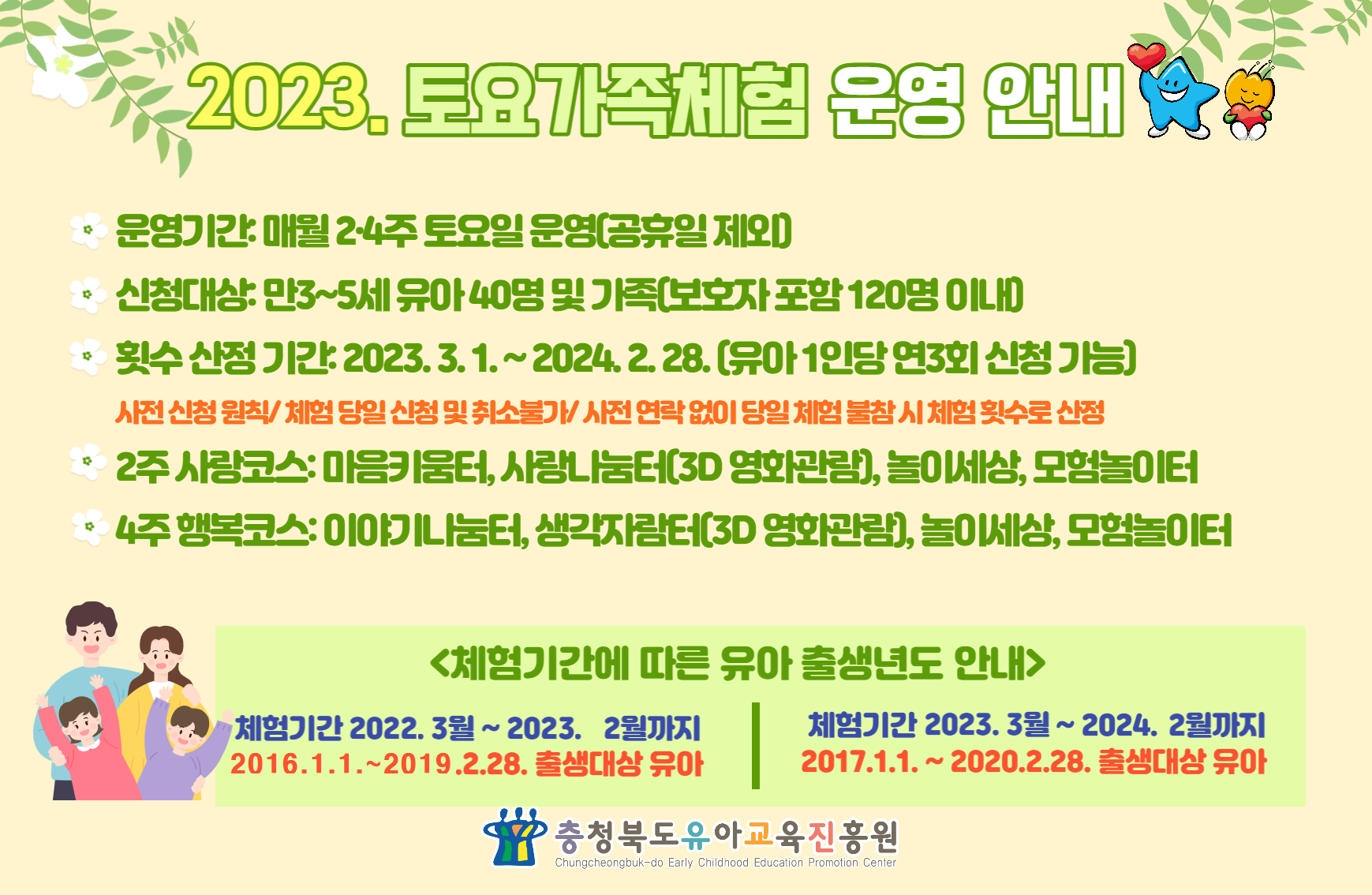 2023. 토요가족체험 운영 안내

운영기간: 매월 2·4주 토요일 운영(공휴일 제외)

신청대상: 만3~5세 유아 40명 및 가족(보호자 포함 120명 이내)

횟수 산정 기간: 2023. 3. 1. ~ 2024. 2. 28. (유아 1인당 연3회 신청 가능)

사전 신청 원칙/ 체험 당일 신청 및 취소불가/ 사전 연락 없이 당일 체험 불참 시 체험 횟수로 산정

2주 사랑코스: 마음키움터, 사랑나눔터(3D 영화관람), 놀이세상, 모험놀이터

4주 행복코스: 이야기나눔터, 생각자람터(3D 영화관람), 놀이세상, 모험놀이터

<체험기간에 따른 유아 출생년도 안내>

체험기간 2022. 3월 ~ 2023. 2월까지
2016.1.1.~2019.2.28. 출생대상 유아

체험기간 2023. 3월 ~ 2024. 2월까지
2017.1.1. ~ 2020.2.28. 출생대상 유아

충청북도유아교육진흥원
Chungcheongbuk-do Early Childhood Education Promotion Center